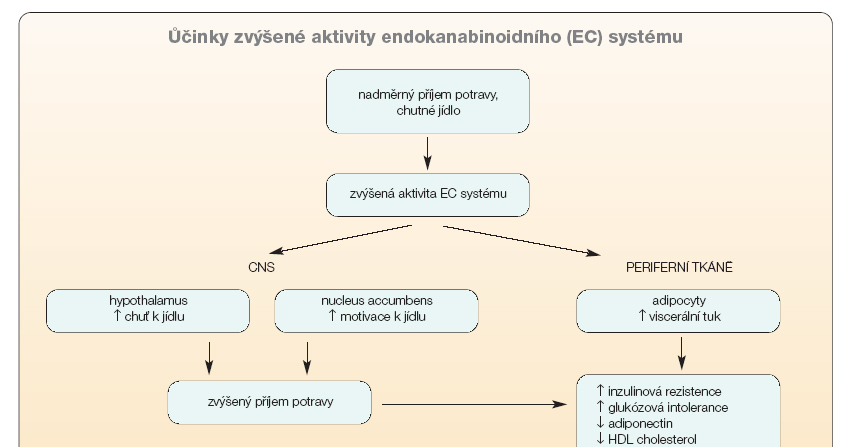 Účinky zvýšené aktivity endokanabinoidního (EC) systému

nadměrný příjem potravy, chutné jídlo

zvýšená aktivita EC systému

CNS

PERIFERNÍ TKÁNĚ

hypothalamus
↑ chuť k jídlu

nucleus accumbens
↑ motivace k jídlu

adipocyty
↑ viscerální tuk

zvýšený příjem potravy

↑ inzulinová rezistence
↑ glukózová intolerance
↓ adiponectin
↓ HDL cholesterol